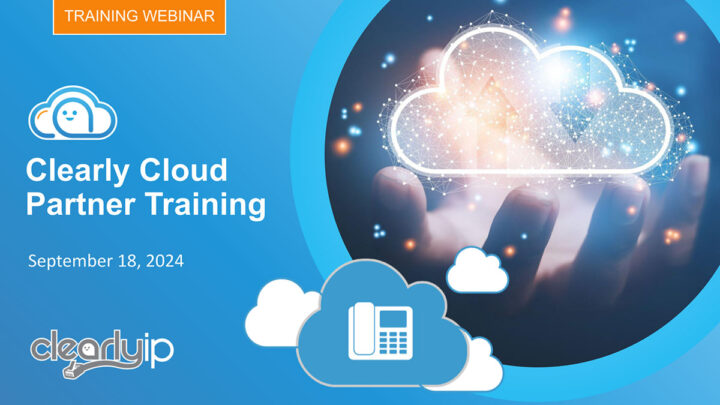 TRAINING WEBINAR

Clearly Cloud Partner Training

September 18, 2024

clearlyip